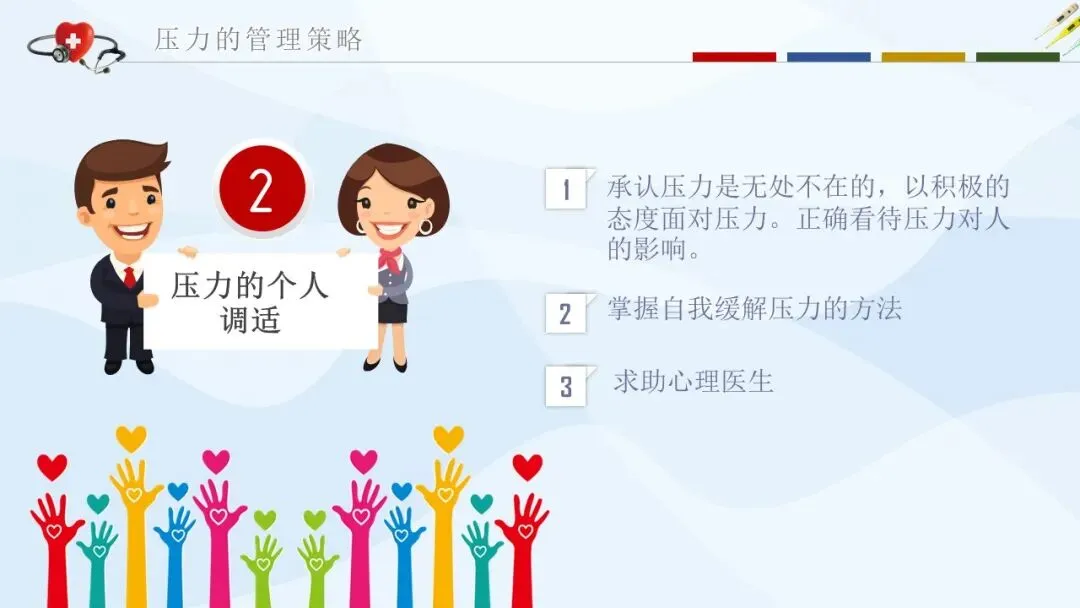 压力的管理策略

2

压力的个人调适

1 承认压力是无处不在的，以积极的态度面对压力。正确看待压力对人的影响。

2 掌握自我缓解压力的方法

3 求助心理医生